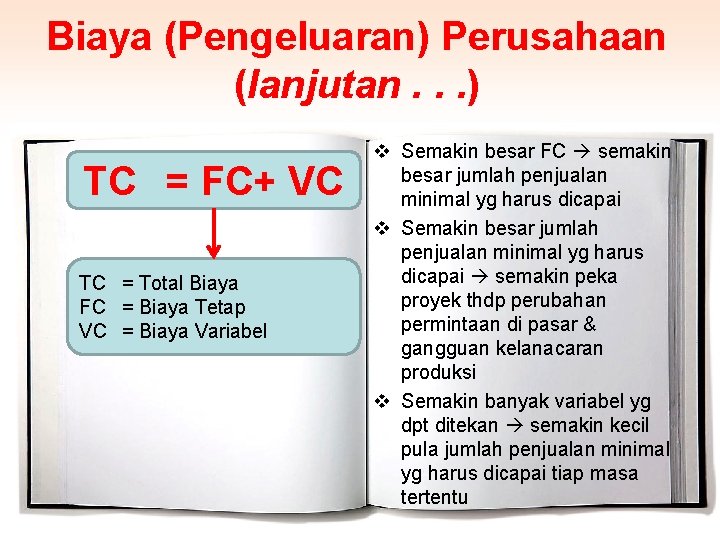 Biaya (Pengeluaran) Perusahaan (lanjutan . . .)

TC = FC+ VC

TC = Total Biaya
FC = Biaya Tetap
VC = Biaya Variabel

❖ Semakin besar FC → semakin besar jumlah penjualan minimal yg harus dicapai
❖ Semakin besar jumlah penjualan minimal yg harus dicapai → semakin peka proyek thdp perubahan permintaan di pasar & gangguan kelanacaran produksi
❖ Semakin banyak variabel yg dpt ditekan → semakin kecil pula jumlah penjualan minimal yg harus dicapai tiap masa tertentu